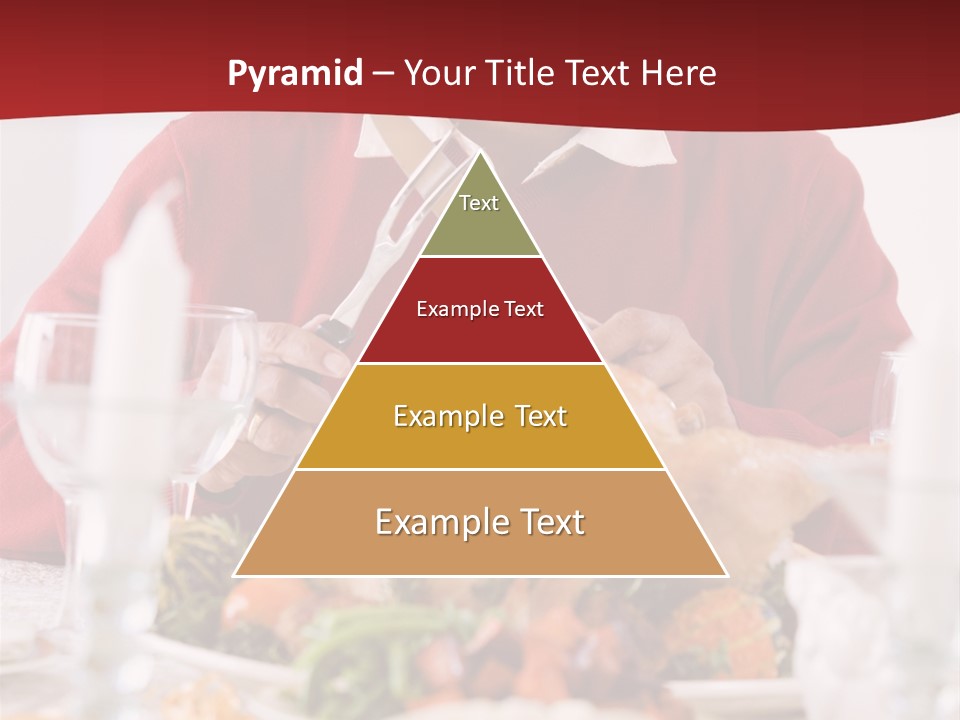 Pyramid – Your Title Text Here

Text

Example Text

Example Text

Example Text